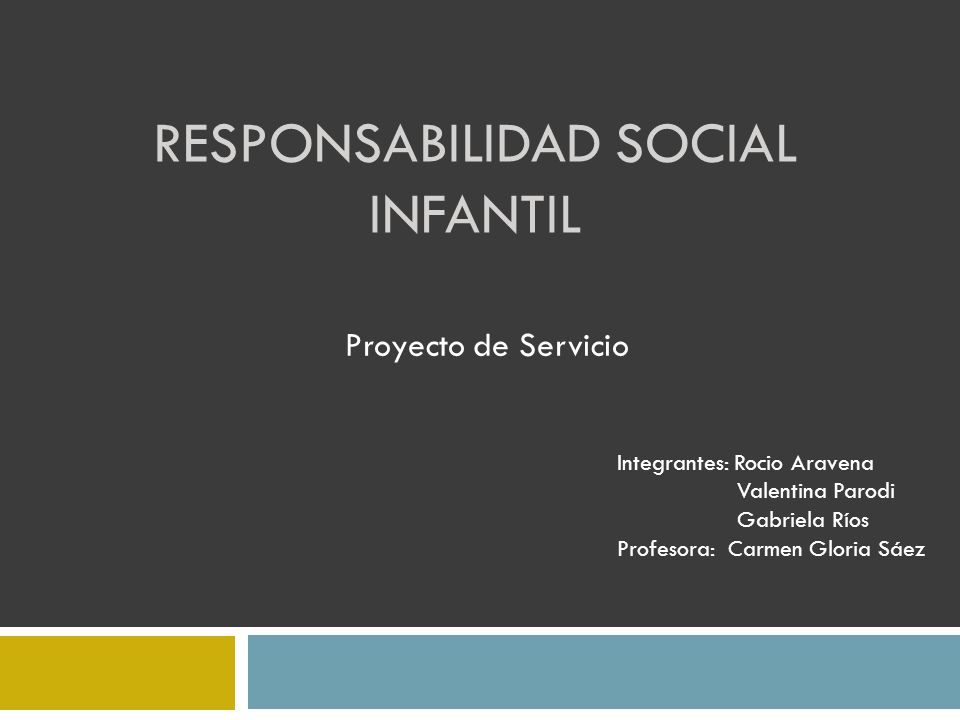 RESPONSABILIDAD SOCIAL INFANTIL

Proyecto de Servicio

Integrantes: Rocio Aravena
Valentina Parodi
Gabriela Ríos
Profesora: Carmen Gloria Sáez